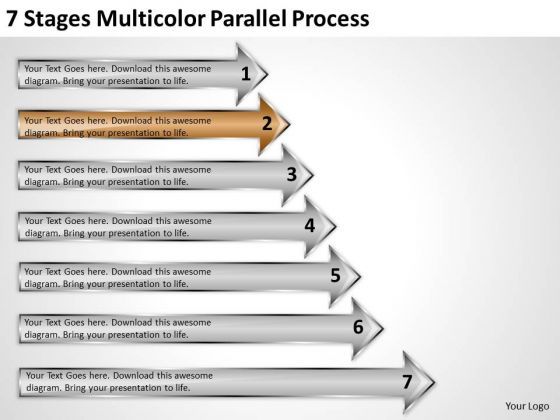 7 Stages Multicolor Parallel Process

Your Text Goes here. Download this awesome diagram. Bring your presentation to life.
1

Your Text Goes here. Download this awesome diagram. Bring your presentation to life.
2

Your Text Goes here. Download this awesome diagram. Bring your presentation to life.
3

Your Text Goes here. Download this awesome diagram. Bring your presentation to life.
4

Your Text Goes here. Download this awesome diagram. Bring your presentation to life.
5

Your Text Goes here. Download this awesome diagram. Bring your presentation to life.
6

Your Text Goes here. Download this awesome diagram. Bring your presentation to life.
7

Your Logo